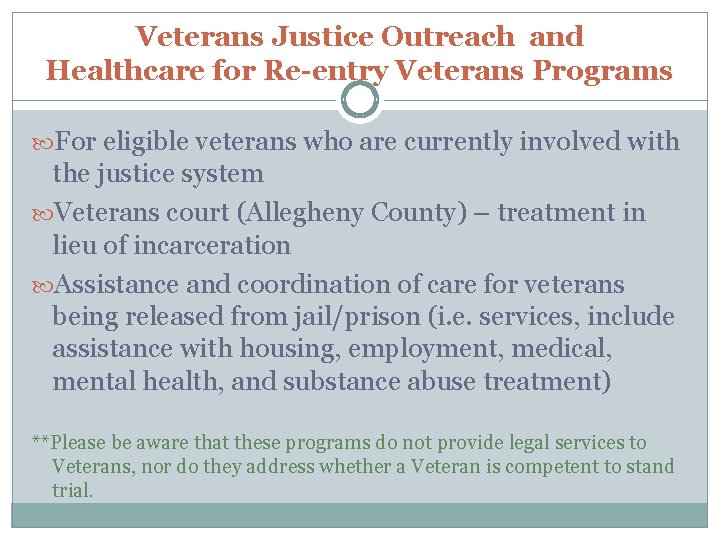 Veterans Justice Outreach and Healthcare for Re-entry Veterans Programs

For eligible veterans who are currently involved with the justice system

Veterans court (Allegheny County) – treatment in lieu of incarceration

Assistance and coordination of care for veterans being released from jail/prison (i.e. services, include assistance with housing, employment, medical, mental health, and substance abuse treatment)

**Please be aware that these programs do not provide legal services to Veterans, nor do they address whether a Veteran is competent to stand trial.